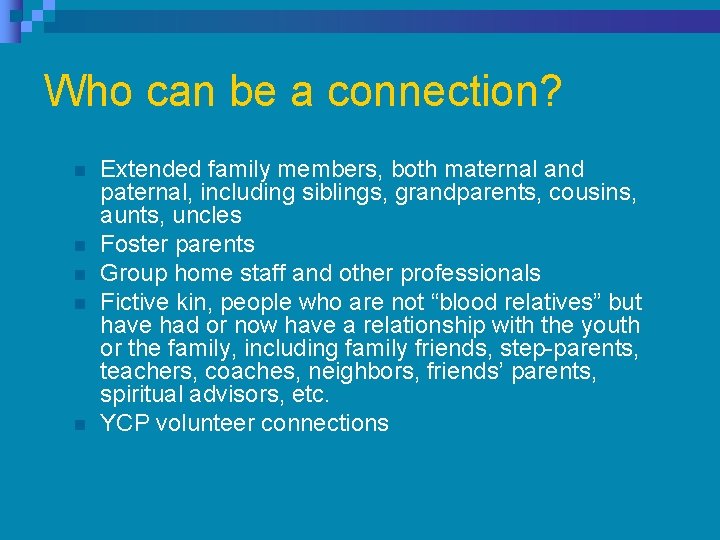 Who can be a connection?

- Extended family members, both maternal and paternal, including siblings, grandparents, cousins, aunts, uncles
- Foster parents
- Group home staff and other professionals
- Fictive kin, people who are not “blood relatives” but have had or now have a relationship with the youth or the family, including family friends, step-parents, teachers, coaches, neighbors, friends’ parents, spiritual advisors, etc.
- YCP volunteer connections